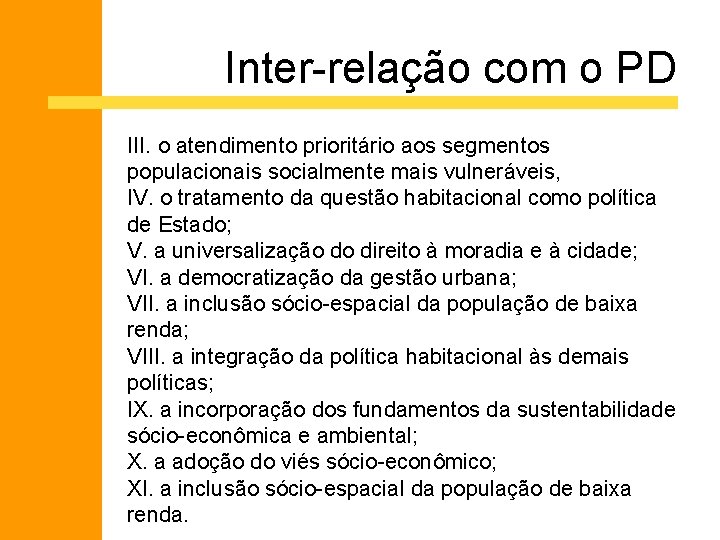 Inter-relação com o PD

III. o atendimento prioritário aos segmentos populacionais socialmente mais vulneráveis,
IV. o tratamento da questão habitacional como política de Estado;
V. a universalização do direito à moradia e à cidade;
VI. a democratização da gestão urbana;
VII. a inclusão sócio-espacial da população de baixa renda;
VIII. a integração da política habitacional às demais políticas;
IX. a incorporação dos fundamentos da sustentabilidade sócio-econômica e ambiental;
X. a adoção do viés sócio-econômico;
XI. a inclusão sócio-espacial da população de baixa renda.